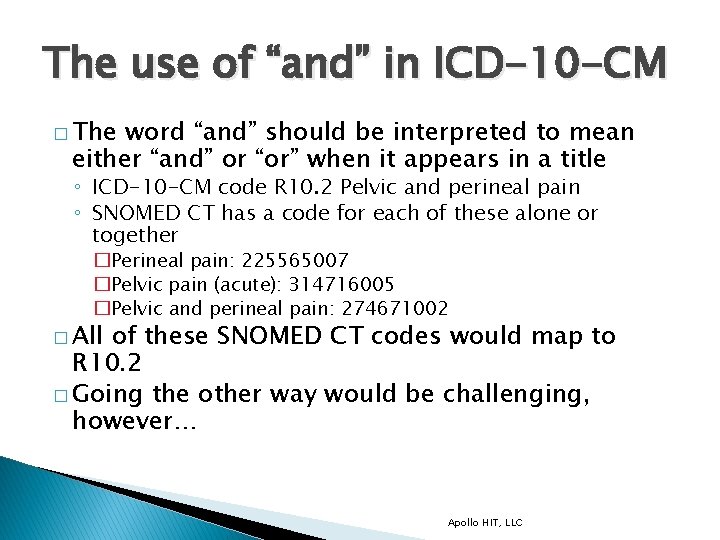 The use of “and” in ICD-10-CM

□ The word “and” should be interpreted to mean either “and” or “or” when it appears in a title
◦ ICD-10-CM code R10.2 Pelvic and perineal pain
◦ SNOMED CT has a code for each of these alone or together
□Perineal pain: 225565007
□Pelvic pain (acute): 314716005
□Pelvic and perineal pain: 274671002
□ All of these SNOMED CT codes would map to R10.2
□ Going the other way would be challenging, however…

Apollo HIT, LLC